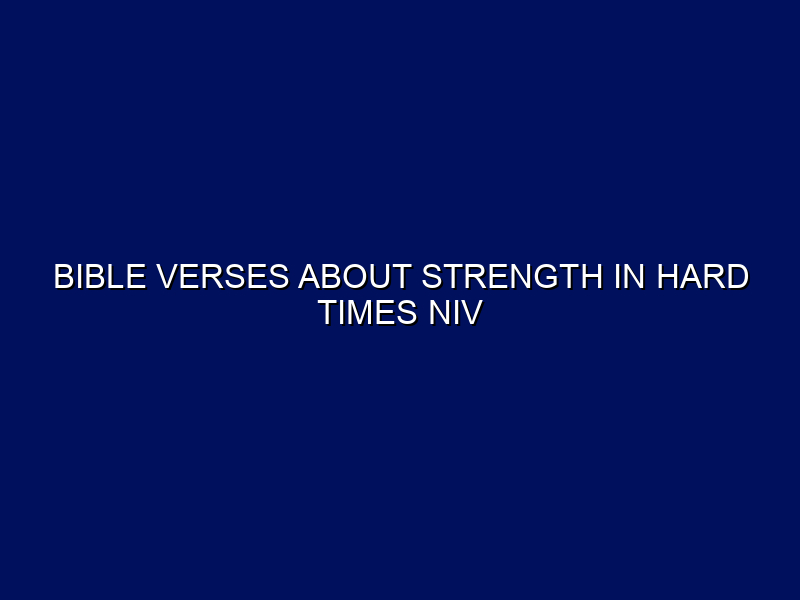 BIBLE VERSES ABOUT STRENGTH IN HARD TIMES NIV